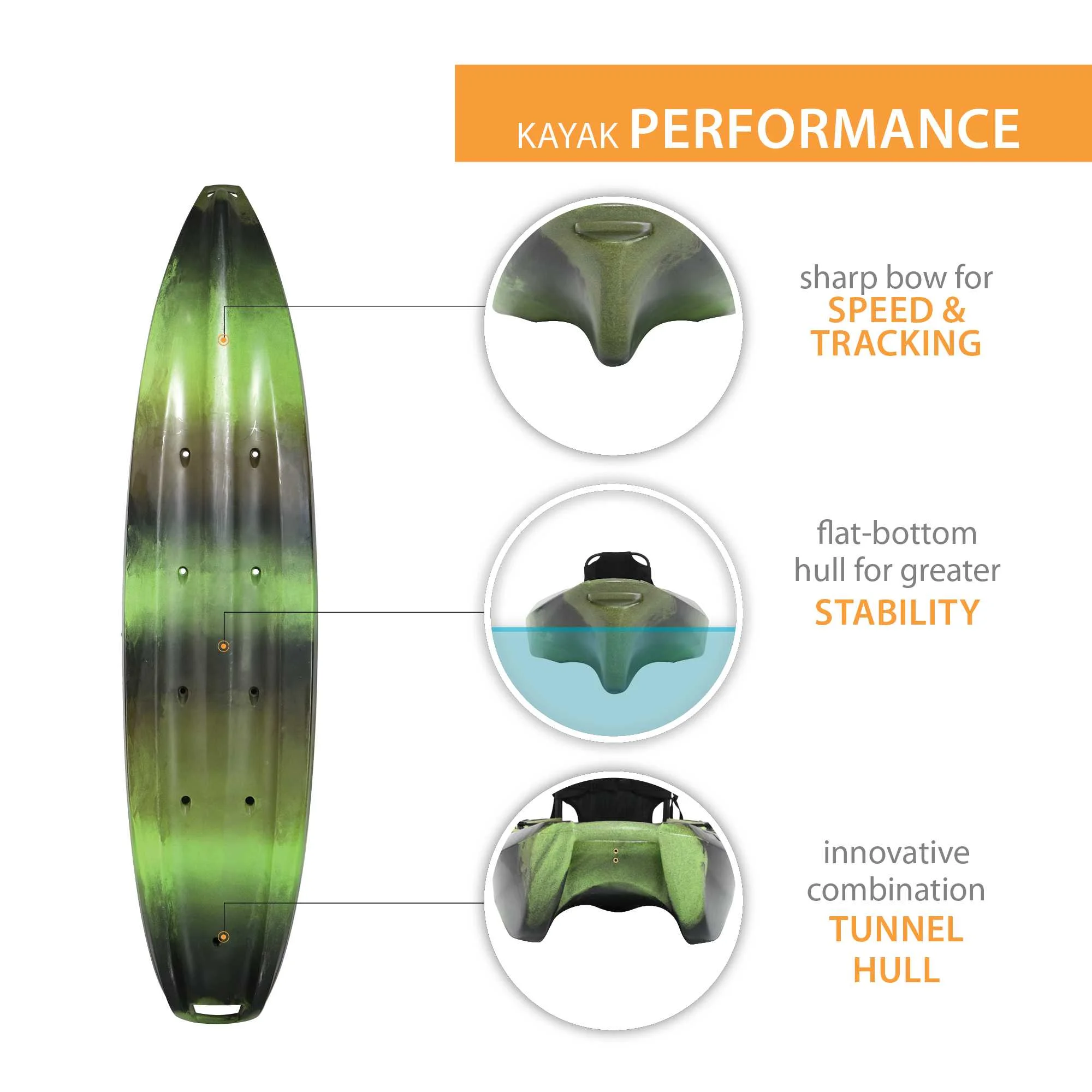 KAYAK PERFORMANCE

sharp bow for SPEED & TRACKING

flat-bottom hull for greater STABILITY

innovative combination TUNNEL HULL